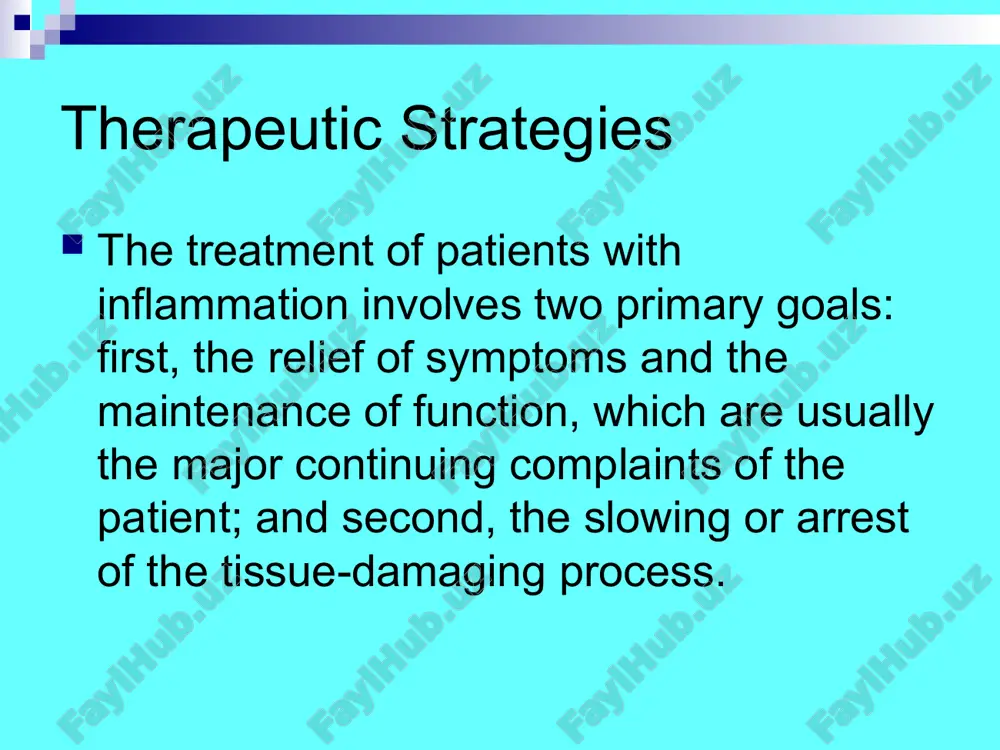 Therapeutic Strategies

The treatment of patients with inflammation involves two primary goals: first, the relief of symptoms and the maintenance of function, which are usually the major continuing complaints of the patient; and second, the slowing or arrest of the tissue-damaging process.

FaylHub.uz